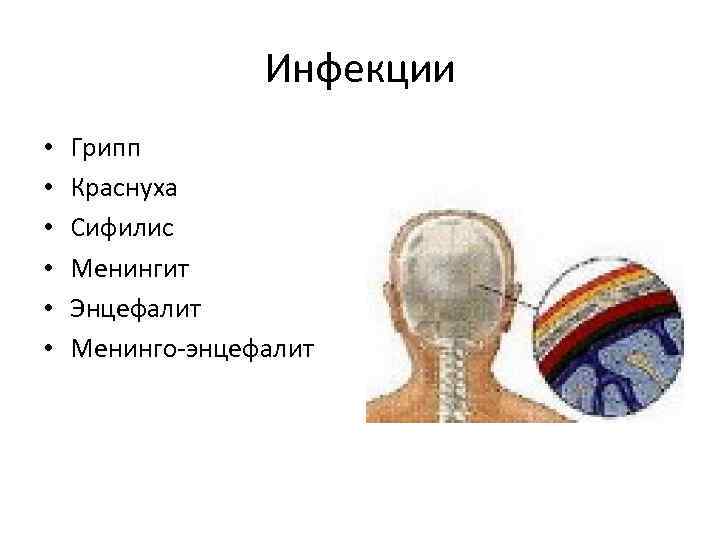 Инфекции

• Грипп
• Краснуха
• Сифилис
• Менингит
• Энцефалит
• Менинго-энцефалит